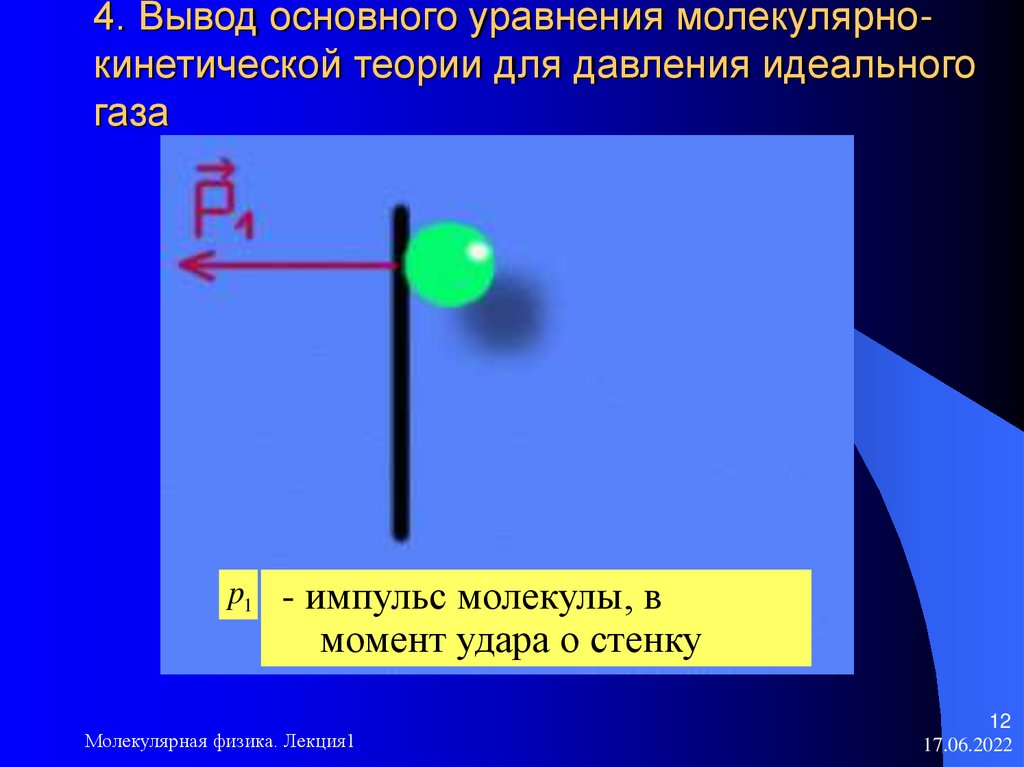 4. Вывод основного уравнения молекулярно-кинетической теории для давления идеального газа

$\vec{P}_1$

$p_1$ - импульс молекулы, в момент удара о стенку

Молекулярная физика. Лекция1

12
17.06.2022